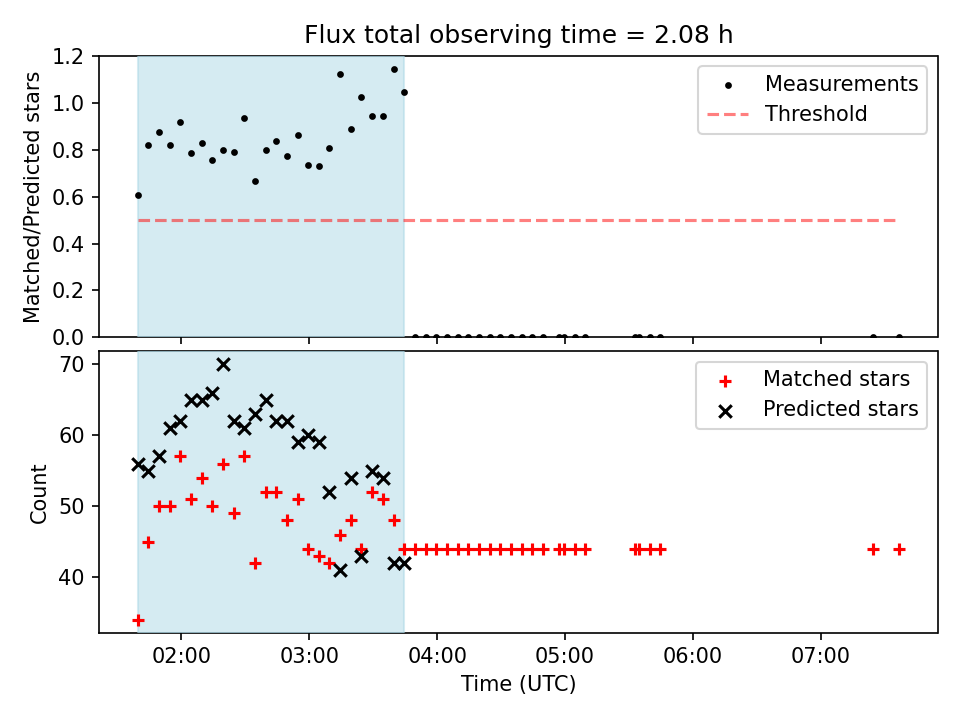 Flux total observing time = 2.08 h

Matched/Predicted stars

1.2
1.0
0.8
0.6
0.4
0.2
0.0

Measurements
Threshold

Count

70
60
50
40

Matched stars
Predicted stars

02:00
03:00
04:00
05:00
06:00
07:00

Time (UTC)